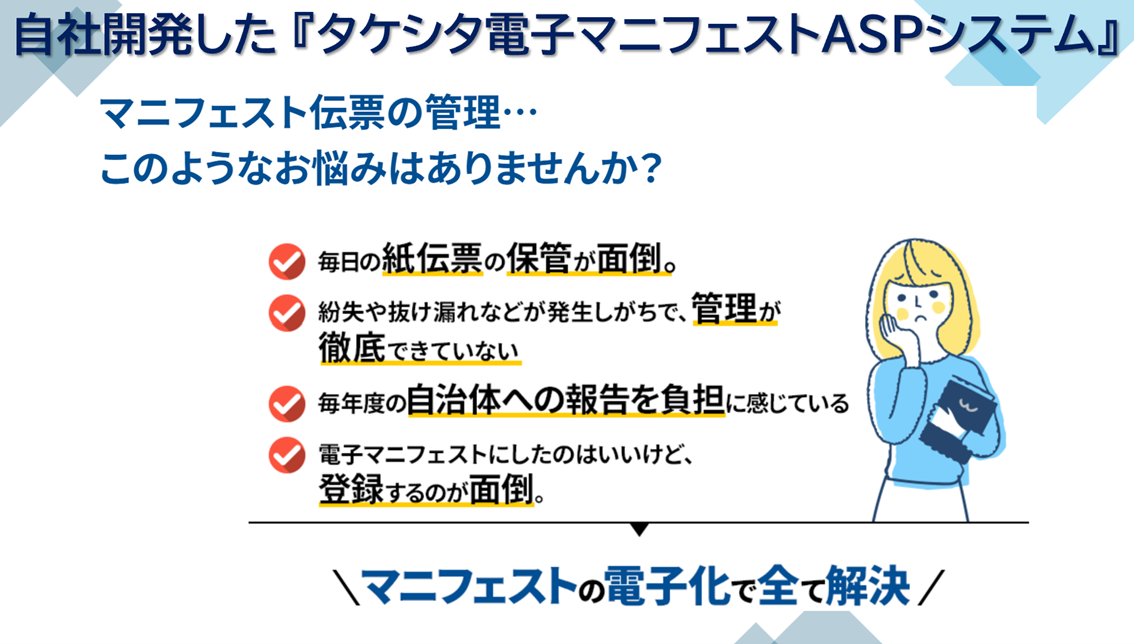 自社開発した『タケシタ電子マニフェストASPシステム』

マニフェスト伝票の管理…
このようなお悩みはありませんか？

毎日の紙伝票の保管が面倒。

紛失や抜け漏れなどが発生しがちで、管理が徹底できていない

毎年度の自治体への報告を負担に感じている

電子マニフェストにしたのはいいけど、登録するのが面倒。

＼マニフェストの電子化で全て解決／